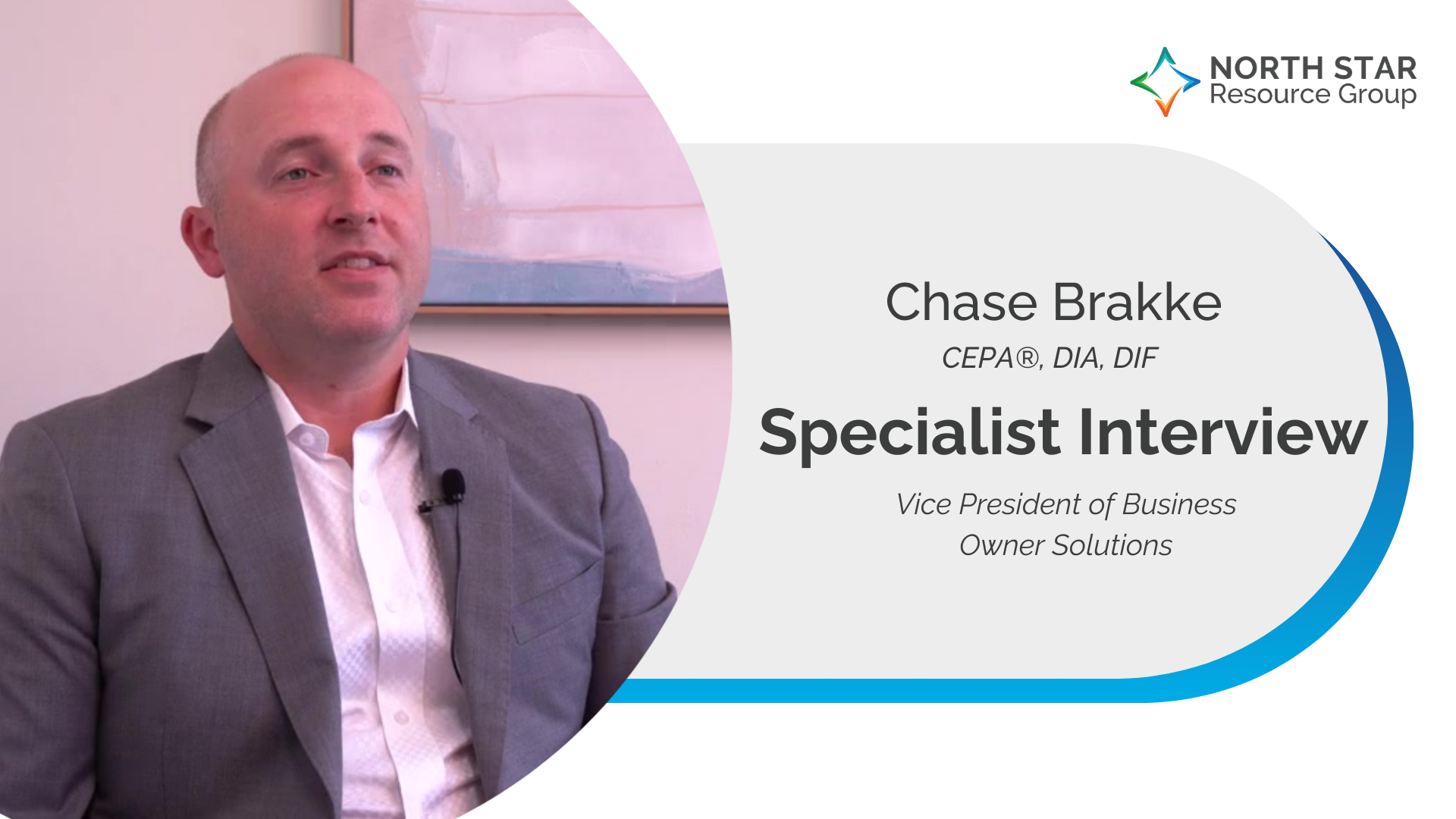 NORTH STAR
Resource Group

Chase Brakke

CEPA®, DIA, DIF

Specialist Interview

Vice President of Business Owner Solutions